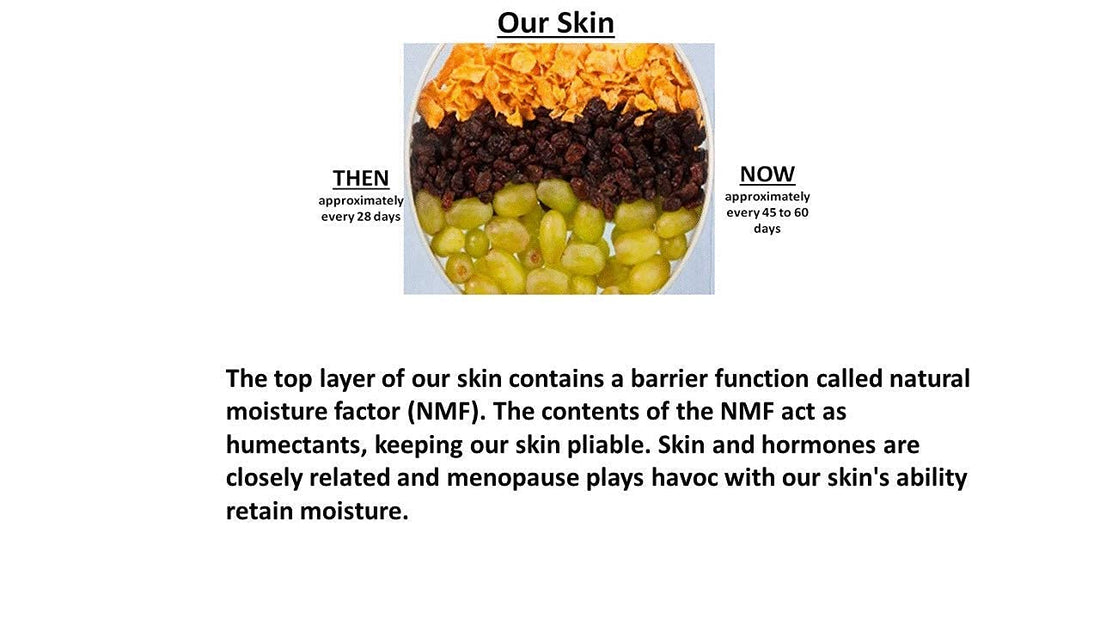 Our Skin

THEN
approximately every 28 days

NOW
approximately every 45 to 60 days

The top layer of our skin contains a barrier function called natural moisture factor (NMF). The contents of the NMF act as humectants, keeping our skin pliable. Skin and hormones are closely related and menopause plays havoc with our skin's ability retain moisture.